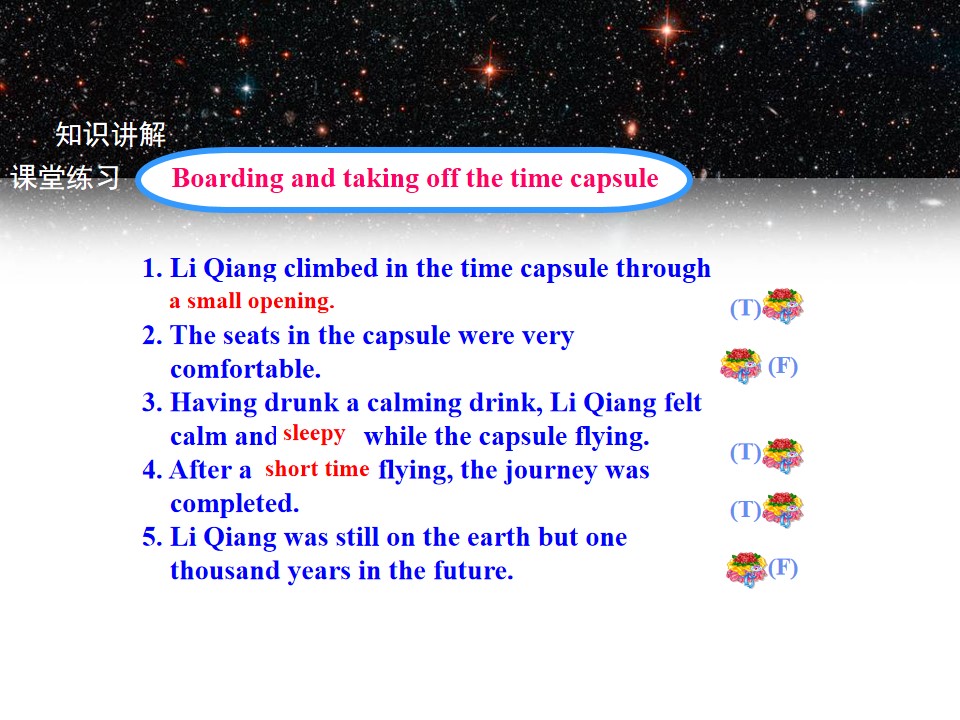 知识讲解

课堂练习

Boarding and taking off the time capsule

1. Li Qiang climbed in the time capsule through a small opening.

(T)

2. The seats in the capsule were very comfortable.

(F)

3. Having drunk a calming drink, Li Qiang felt calm and sleepy while the capsule flying.

(T)

4. After a short time flying, the journey was completed.

(T)

5. Li Qiang was still on the earth but one thousand years in the future.

(F)